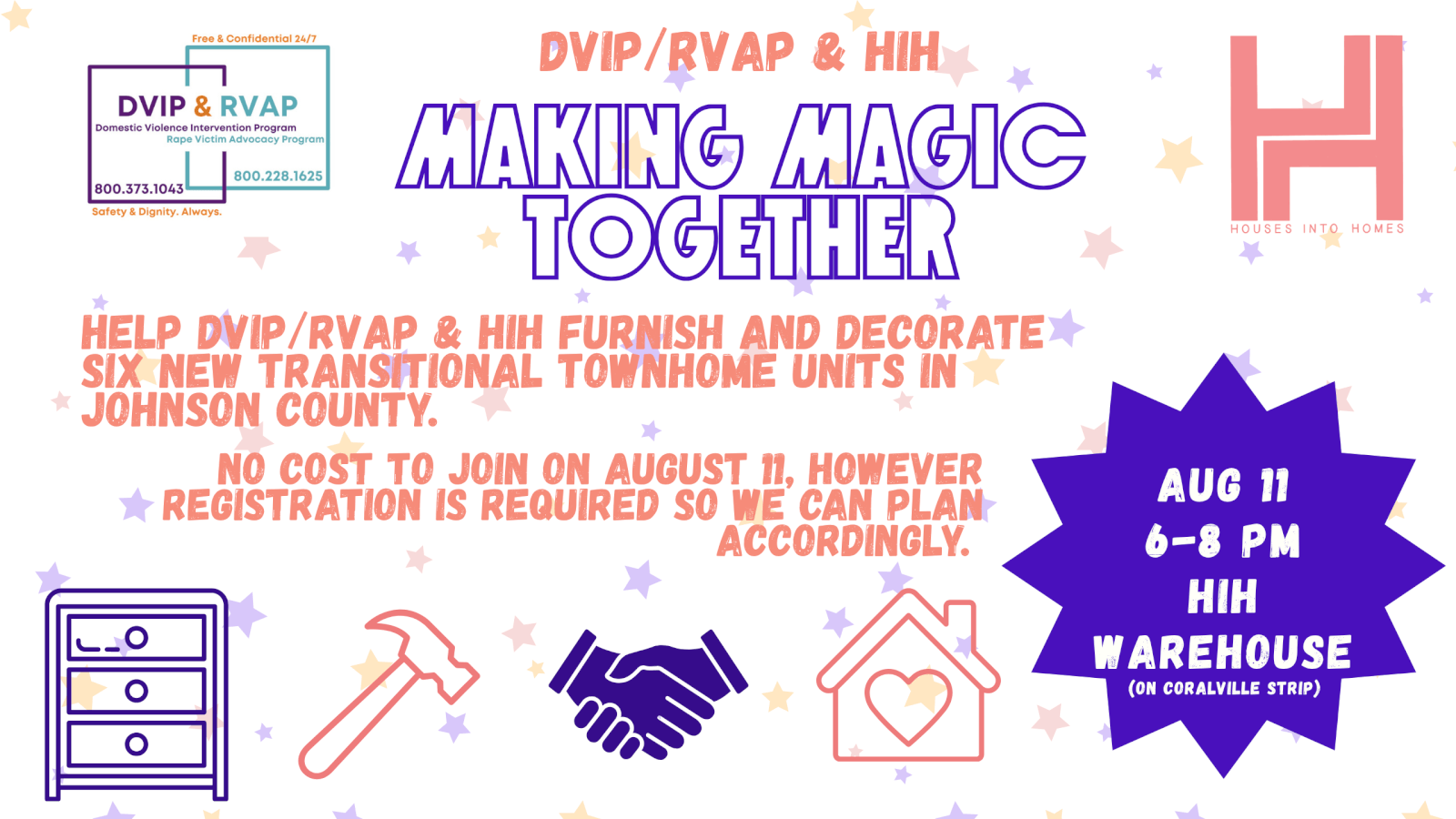 Free & Confidential 24/7

DVIP & RVAP
Domestic Violence Intervention Program
Rape Victim Advocacy Program

800.373.1043
800.228.1625

Safety & Dignity. Always.

DVIP/RVAP & HIH

MAKING MAGIC TOGETHER

HOUSES INTO HOMES

HELP DVIP/RVAP & HIH FURNISH AND DECORATE SIX NEW TRANSITIONAL TOWNHOME UNITS IN JOHNSON COUNTY.

NO COST TO JOIN ON AUGUST 11, HOWEVER REGISTRATION IS REQUIRED SO WE CAN PLAN ACCORDINGLY.

AUG 11
6-8 PM
HIH
WAREHOUSE
(ON CORALVILLE STRIP)